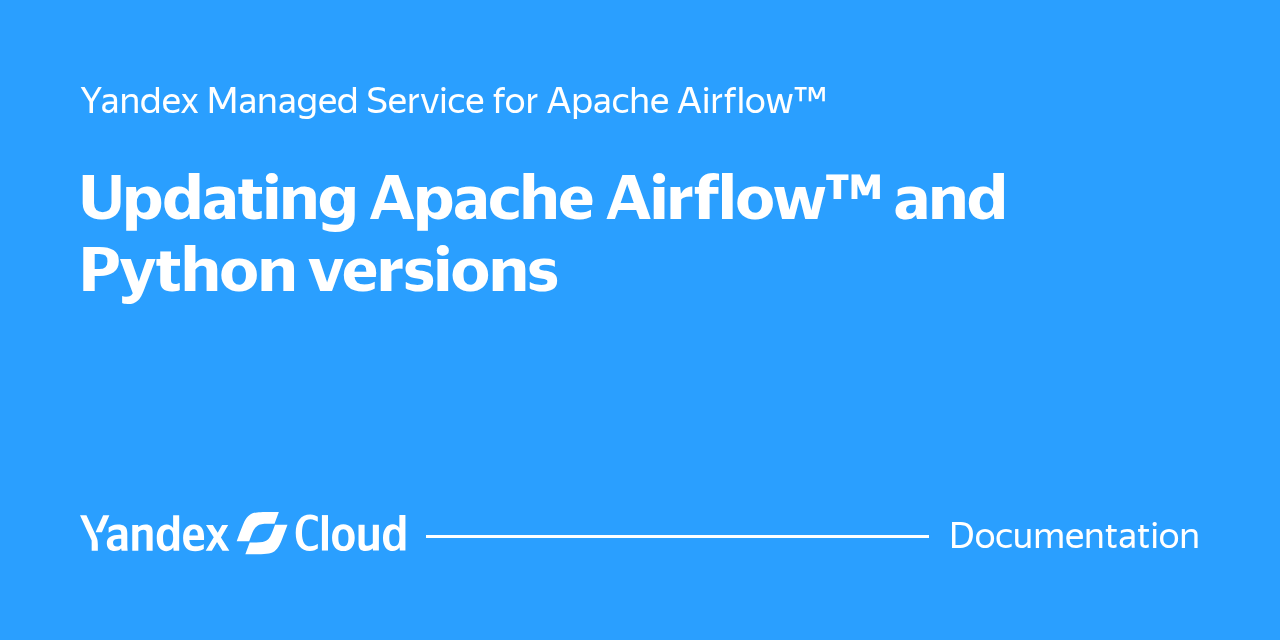 Yandex Managed Service for Apache Airflow™

Updating Apache Airflow™ and Python versions

Yandex Cloud

Documentation